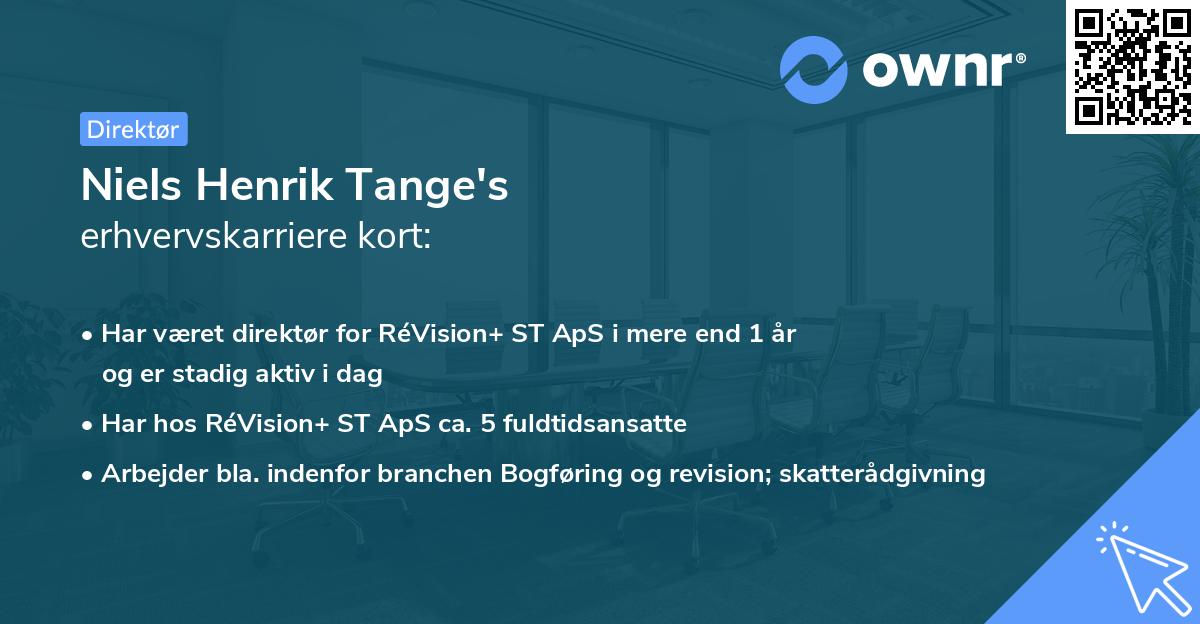 ownr®

Direktør

Niels Henrik Tange's
erhvervskarriere kort:

• Har været direktør for RéVision+ ST ApS i mere end 1 år og er stadig aktiv i dag
• Har hos RéVision+ ST ApS ca. 5 fuldtidsansatte
• Arbejder bla. indenfor branchen Bogføring og revision; skatterådgivning